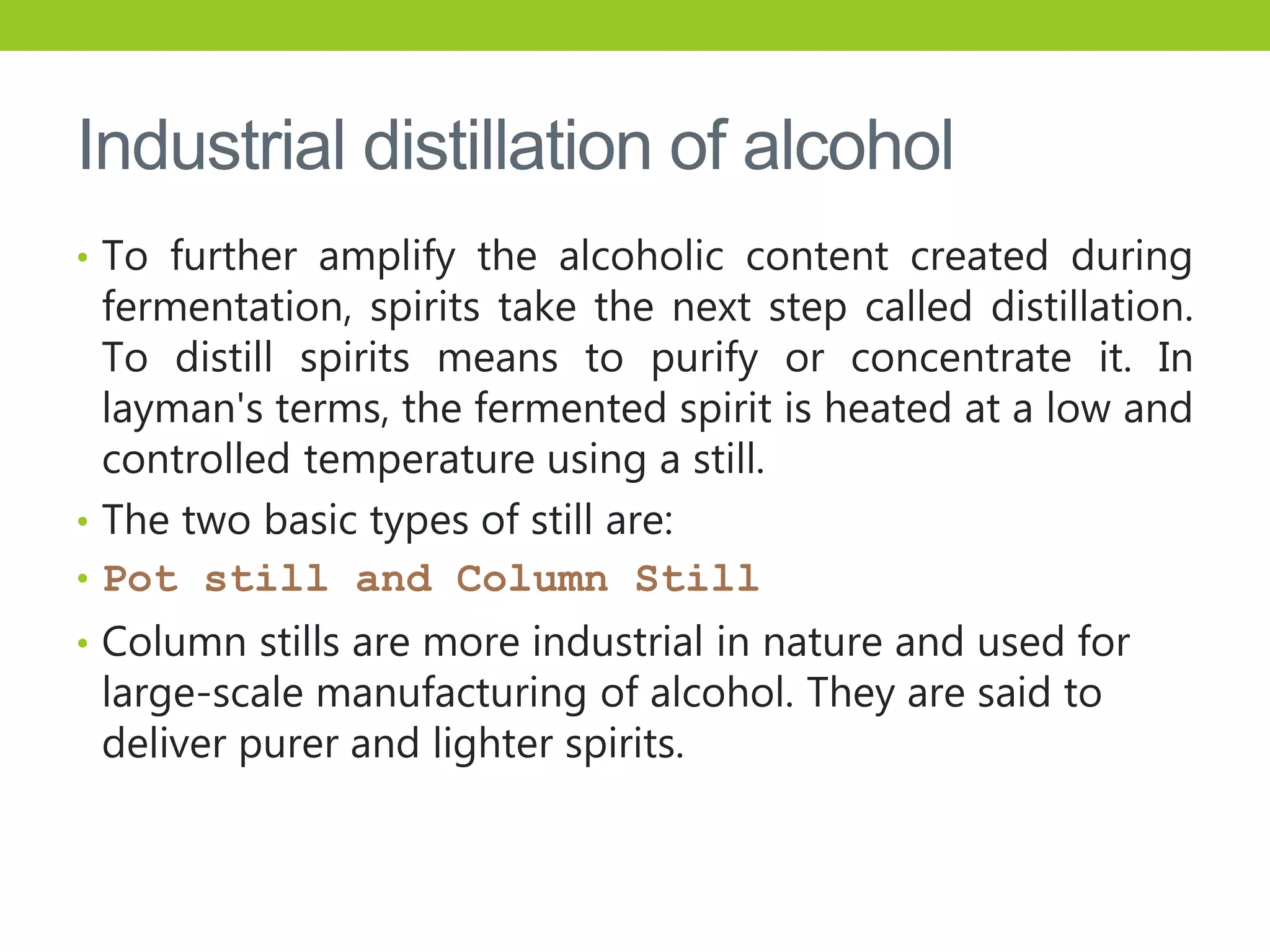 Industrial distillation of alcohol

• To further amplify the alcoholic content created during fermentation, spirits take the next step called distillation. To distill spirits means to purify or concentrate it. In layman's terms, the fermented spirit is heated at a low and controlled temperature using a still.

• The two basic types of still are:

• Pot still and Column Still

• Column stills are more industrial in nature and used for large-scale manufacturing of alcohol. They are said to deliver purer and lighter spirits.